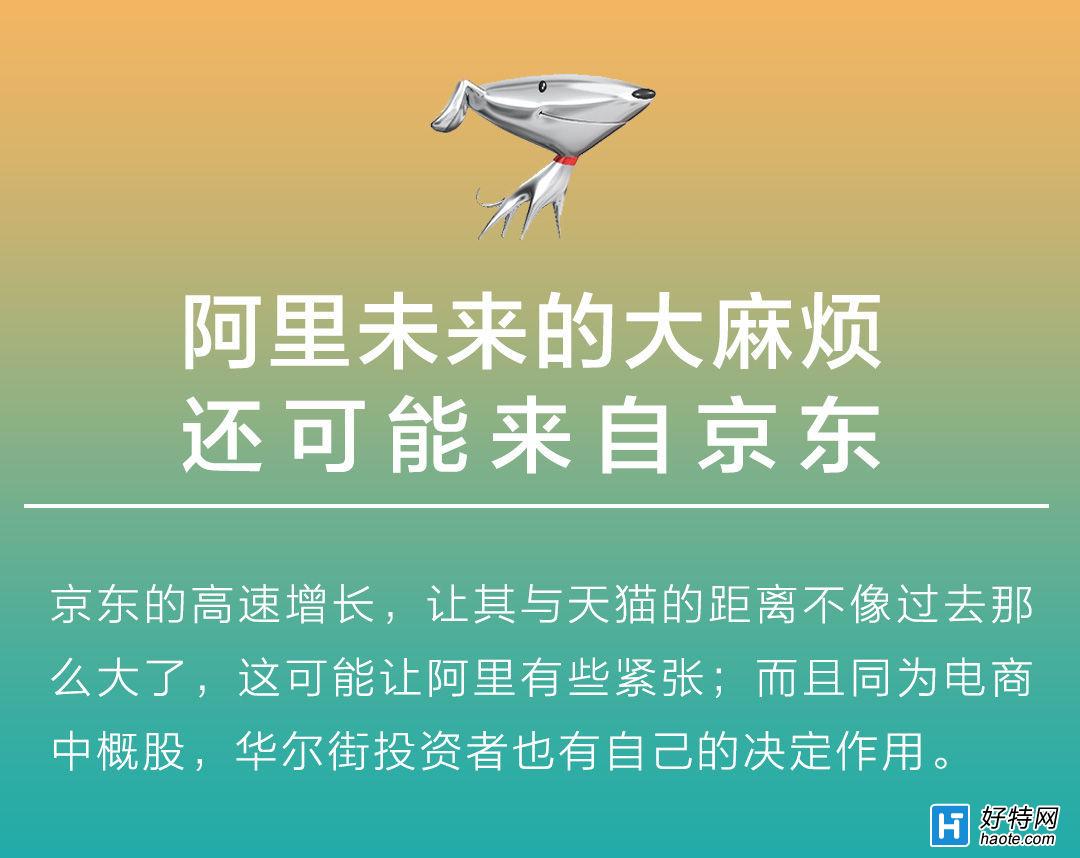 阿里未来的大麻烦
还可能来自京东

京东的高速增长，让其与天猫的距离不像过去那么大了，这可能让阿里有些紧张；而且同为电商中概股，华尔街投资者也有自己的决定作用。

好特网
haote.com